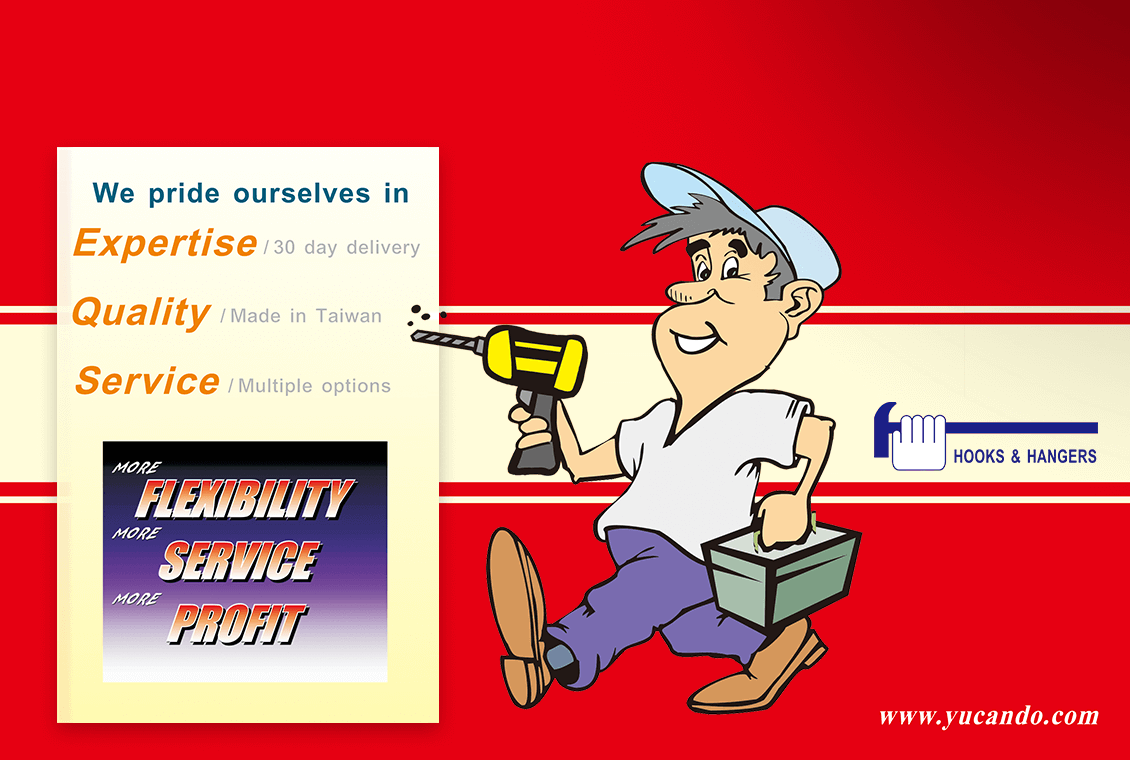 We pride ourselves in

Expertise / 30 day delivery

Quality / Made in Taiwan

Service / Multiple options

MORE FLEXIBILITY
MORE SERVICE
MORE PROFIT

HOOKS & HANGERS

www.yucando.com